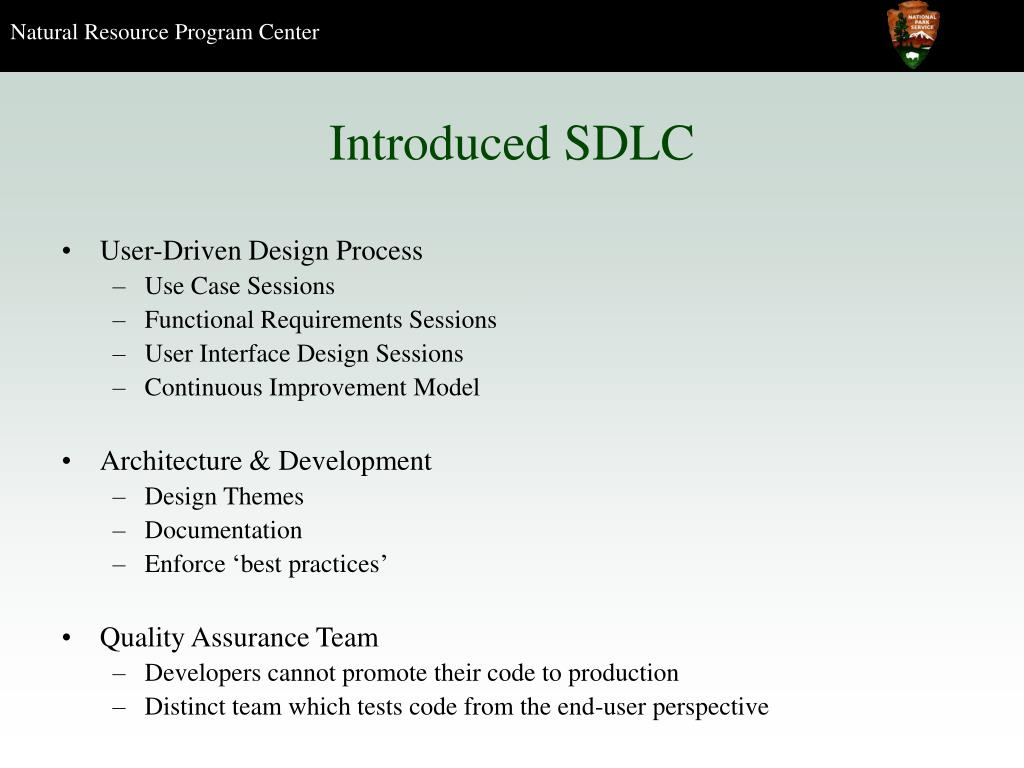 Natural Resource Program Center

NATIONAL PARK SERVICE

Introduced SDLC

• User-Driven Design Process
  – Use Case Sessions
  – Functional Requirements Sessions
  – User Interface Design Sessions
  – Continuous Improvement Model

• Architecture & Development
  – Design Themes
  – Documentation
  – Enforce ‘best practices’

• Quality Assurance Team
  – Developers cannot promote their code to production
  – Distinct team which tests code from the end-user perspective